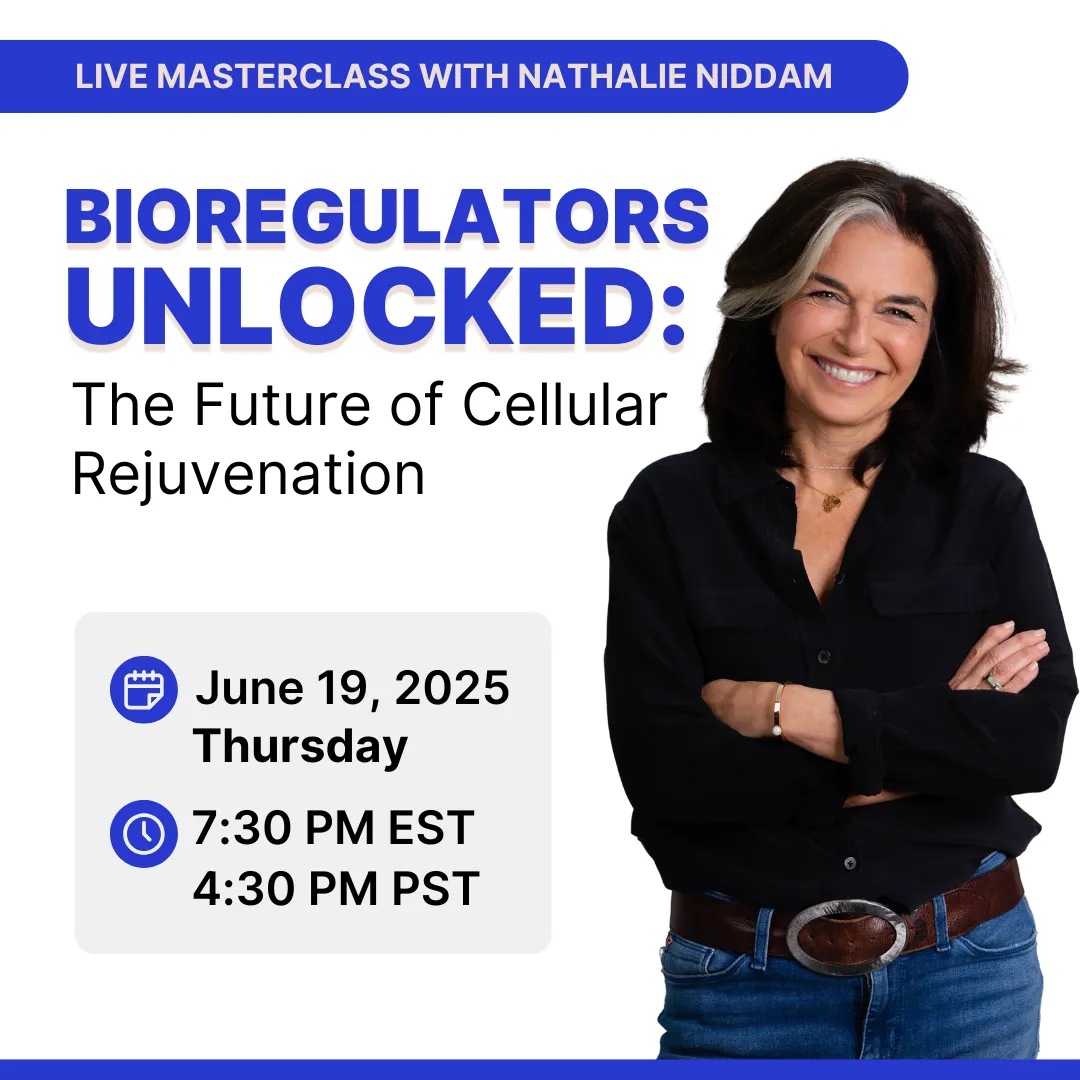 LIVE MASTERCLASS WITH NATHALIE NIDDAM

BIOREGULATORS UNLOCKED:

The Future of Cellular Rejuvenation

June 19, 2025
Thursday

7:30 PM EST
4:30 PM PST